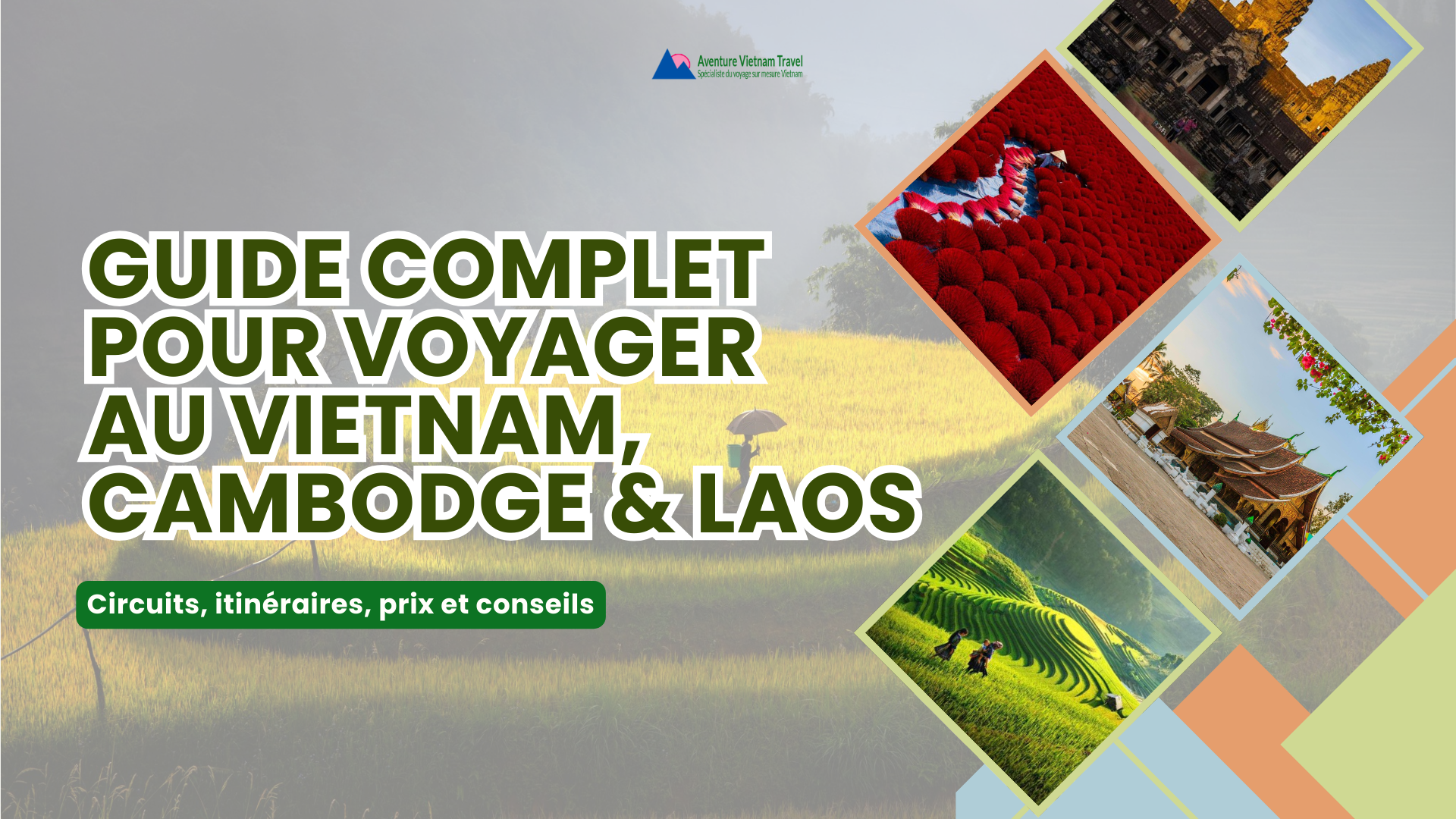 Aventure Vietnam Travel
Spécialiste du voyage sur mesure Vietnam

GUIDE COMPLET POUR VOYAGER AU VIETNAM, CAMBODGE & LAOS

Circuits, itinéraires, prix et conseils